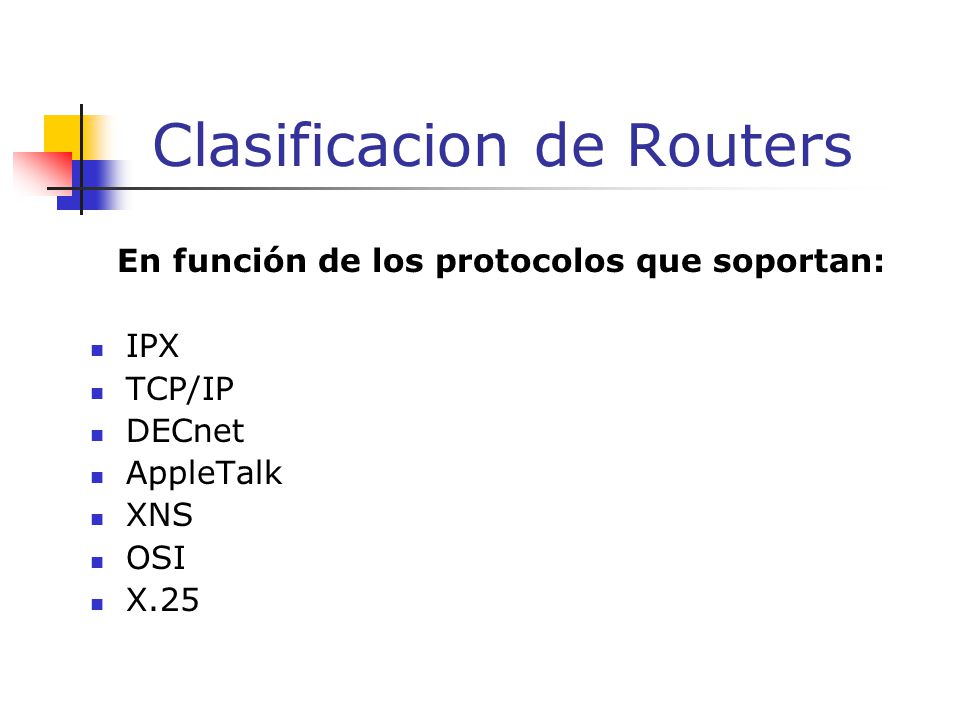 Clasificacion de Routers

En función de los protocolos que soportan:

- IPX
- TCP/IP
- DECnet
- AppleTalk
- XNS
- OSI
- X.25